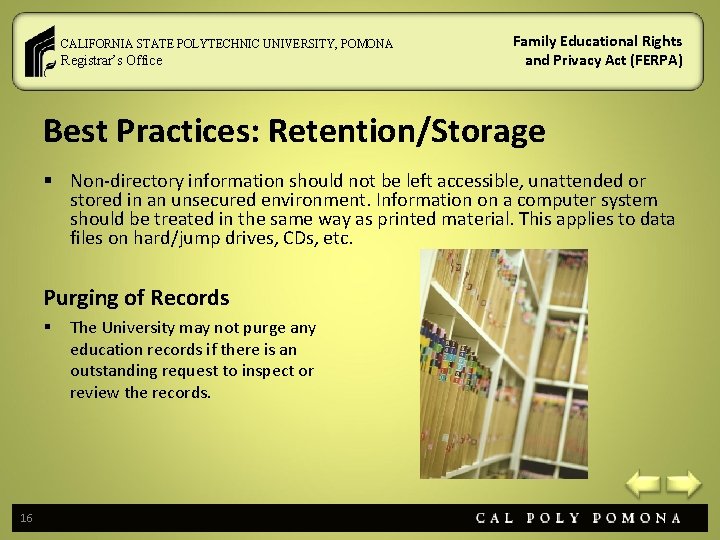 CALIFORNIA STATE POLYTECHNIC UNIVERSITY, POMONA
Registrar's Office

Family Educational Rights and Privacy Act (FERPA)

Best Practices: Retention/Storage

▪ Non-directory information should not be left accessible, unattended or stored in an unsecured environment. Information on a computer system should be treated in the same way as printed material. This applies to data files on hard/jump drives, CDs, etc.

Purging of Records

▪ The University may not purge any education records if there is an outstanding request to inspect or review the records.

16

CAL POLY POMONA